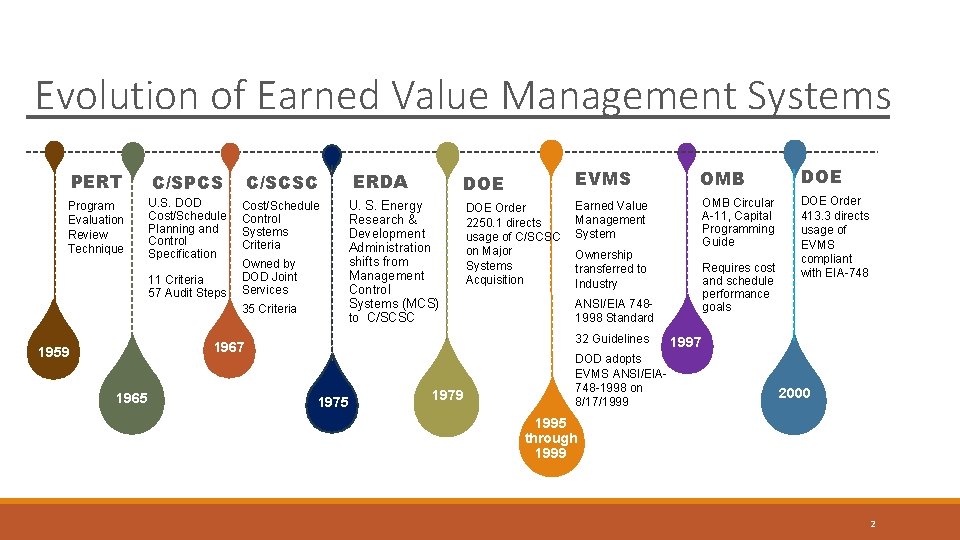 Evolution of Earned Value Management Systems

PERT
Program Evaluation Review Technique
1959

C/SPCS
U.S. DOD Cost/Schedule Planning and Control Specification

11 Criteria
57 Audit Steps
1965

C/SCSC
Cost/Schedule Control Systems Criteria

Owned by DOD Joint Services

35 Criteria
1967

ERDA
U. S. Energy Research & Development Administration shifts from Management Control Systems (MCS) to C/SCSC
1975

DOE
DOE Order 2250.1 directs usage of C/SCSC on Major Systems Acquisition
1979

EVMS
Earned Value Management System

Ownership transferred to Industry

ANSI/EIA 748-1998 Standard

32 Guidelines

DOD adopts EVMS ANSI/EIA-748-1998 on 8/17/1999
1995 through 1999

OMB
OMB Circular A-11, Capital Programming Guide

Requires cost and schedule performance goals
1997

DOE
DOE Order 413.3 directs usage of EVMS compliant with EIA-748
2000

2